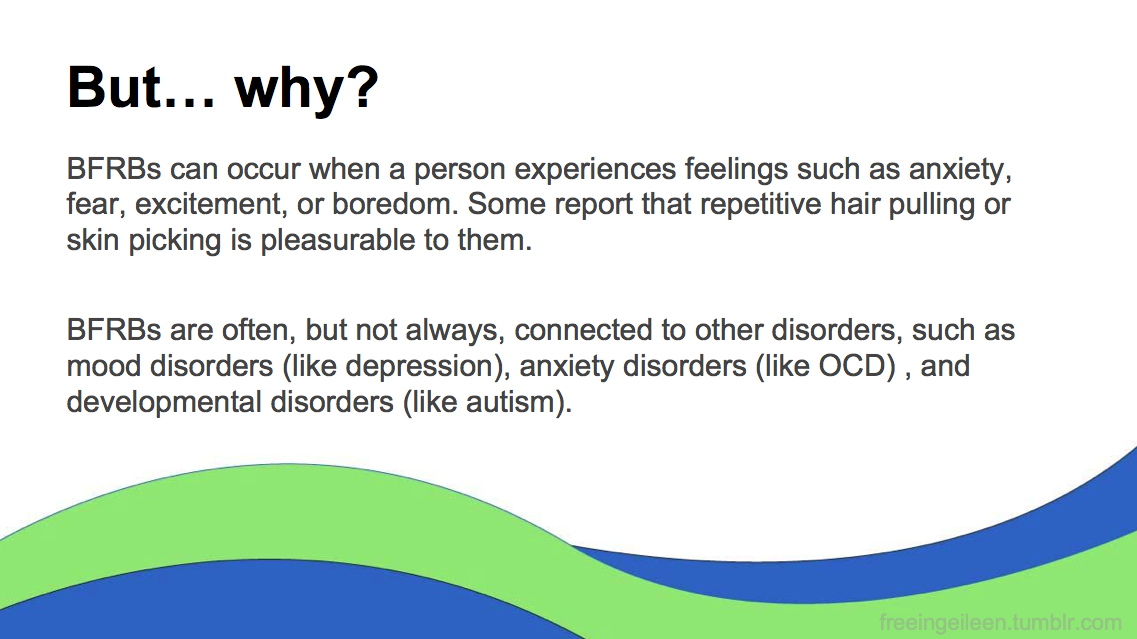 But… why?

BFRBs can occur when a person experiences feelings such as anxiety, fear, excitement, or boredom. Some report that repetitive hair pulling or skin picking is pleasurable to them.

BFRBs are often, but not always, connected to other disorders, such as mood disorders (like depression), anxiety disorders (like OCD) , and developmental disorders (like autism).

freeingeileen.tumblr.com